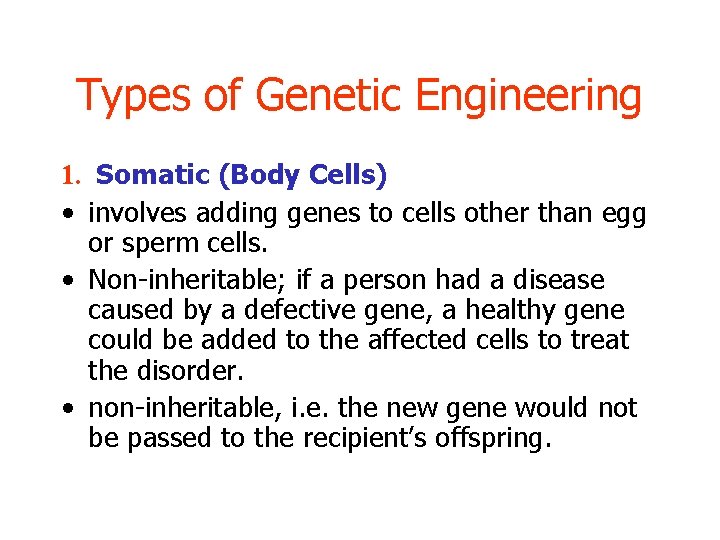 Types of Genetic Engineering

1. Somatic (Body Cells)

• involves adding genes to cells other than egg or sperm cells.

• Non-inheritable; if a person had a disease caused by a defective gene, a healthy gene could be added to the affected cells to treat the disorder.

• non-inheritable, i.e. the new gene would not be passed to the recipient's offspring.